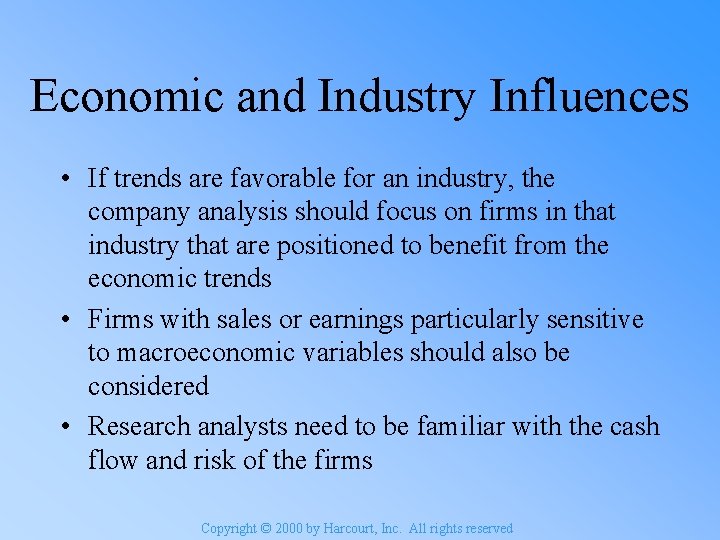 Economic and Industry Influences

• If trends are favorable for an industry, the company analysis should focus on firms in that industry that are positioned to benefit from the economic trends

• Firms with sales or earnings particularly sensitive to macroeconomic variables should also be considered

• Research analysts need to be familiar with the cash flow and risk of the firms

Copyright © 2000 by Harcourt, Inc. All rights reserved